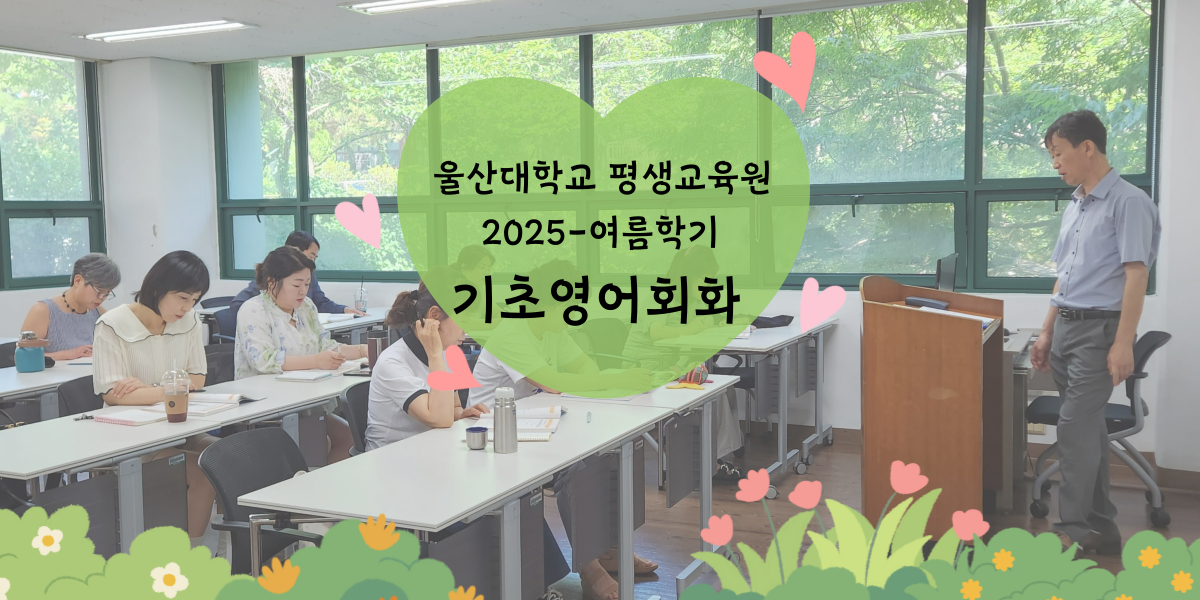 울산대학교 평생교육원
2025-여름학기
기초영어회화